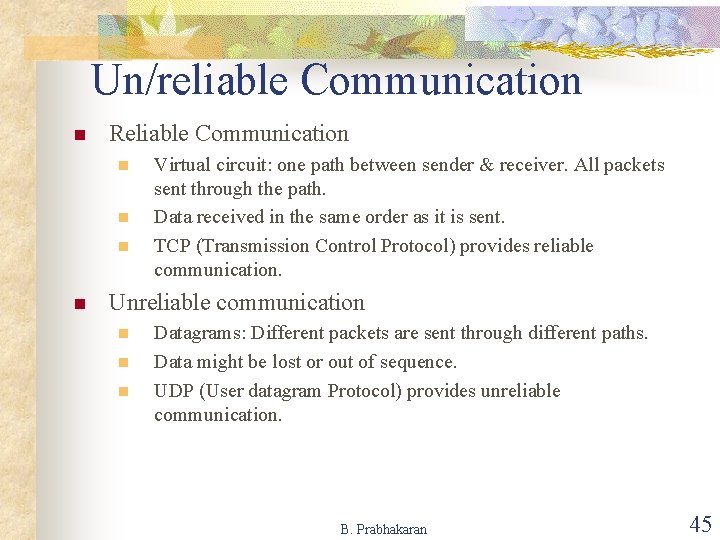 Un/reliable Communication

Reliable Communication

Virtual circuit: one path between sender & receiver. All packets sent through the path.

Data received in the same order as it is sent.

TCP (Transmission Control Protocol) provides reliable communication.

Unreliable communication

Datagrams: Different packets are sent through different paths.

Data might be lost or out of sequence.

UDP (User datagram Protocol) provides unreliable communication.

B. Prabhakaran

45